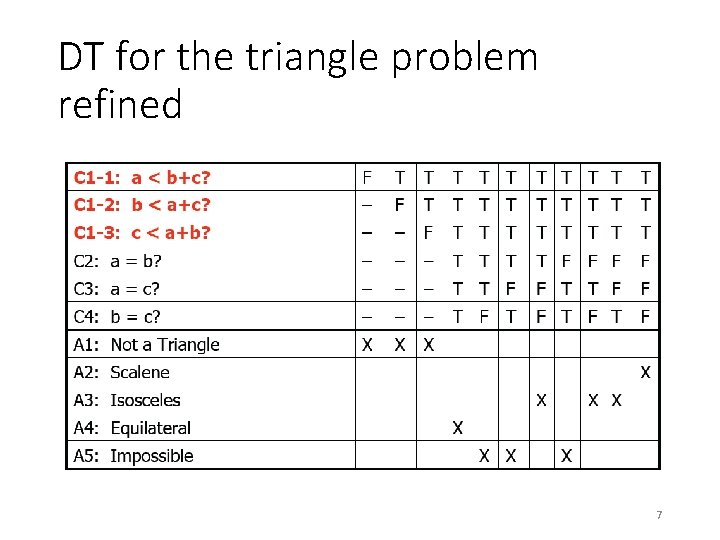 DT for the triangle problem refined

| | | | | | | | | | | | |
|---|---|---|---|---|---|---|---|---|---|---|---|
| C1-1: a < b+c? | F | T | T | T | T | T | T | T | T | T | T |
| C1-2: b < a+c? | – | F | T | T | T | T | T | T | T | T | T |
| C1-3: c < a+b? | – | – | F | T | T | T | T | T | T | T | T |
| C2: a = b? | – | – | – | T | T | T | T | F | F | F | F |
| C3: a = c? | – | – | – | T | T | F | F | T | T | F | F |
| C4: b = c? | – | – | – | T | F | T | F | T | F | T | F |
| A1: Not a Triangle | X | X | X | | | | | | | | |
| A2: Scalene | | | | | | | | | | | X |
| A3: Isosceles | | | | | | | X | | X | X | |
| A4: Equilateral | | | | X | | | | | | | |
| A5: Impossible | | | | | X | X | | X | | | |

7